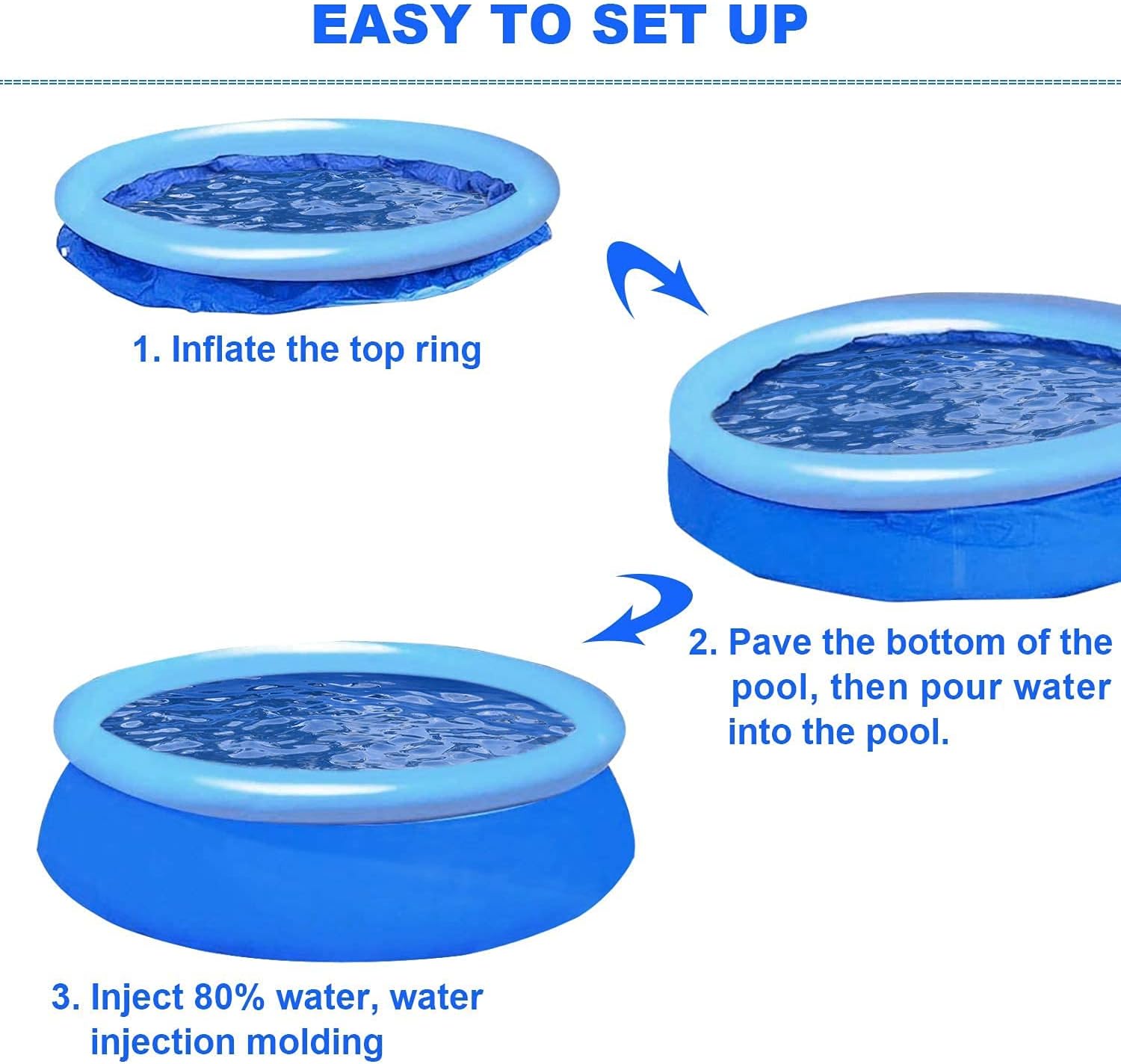 EASY TO SET UP

1. Inflate the top ring

2. Pave the bottom of the pool, then pour water into the pool.

3. Inject 80% water, water injection molding